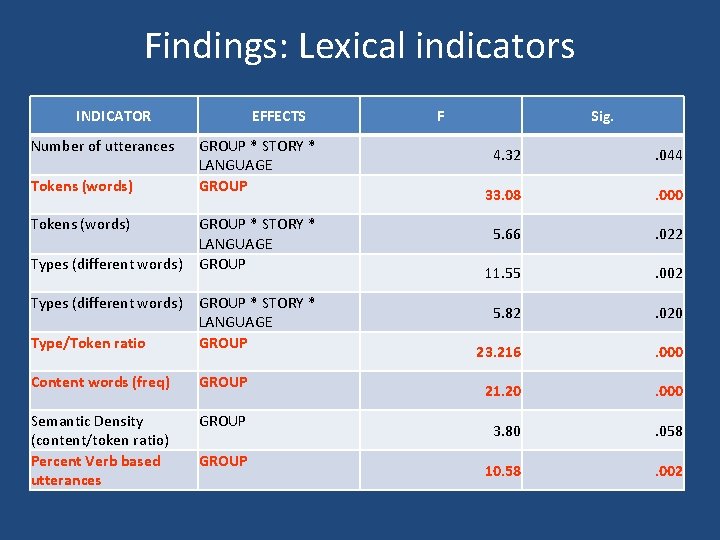 Findings: Lexical indicators

| INDICATOR | EFFECTS | F | Sig. |
|---|---|---|---|
| Number of utterances | GROUP * STORY * LANGUAGE | 4.32 | .044 |
| Tokens (words) | GROUP | 33.08 | .000 |
| Tokens (words) | GROUP * STORY * LANGUAGE | 5.66 | .022 |
| Types (different words) | GROUP | 11.55 | .002 |
| Types (different words) | GROUP * STORY * LANGUAGE | 5.82 | .020 |
| Type/Token ratio | GROUP | 23.216 | .000 |
| Content words (freq) | GROUP | 21.20 | .000 |
| Semantic Density (content/token ratio) | GROUP | 3.80 | .058 |
| Percent Verb based utterances | GROUP | 10.58 | .002 |